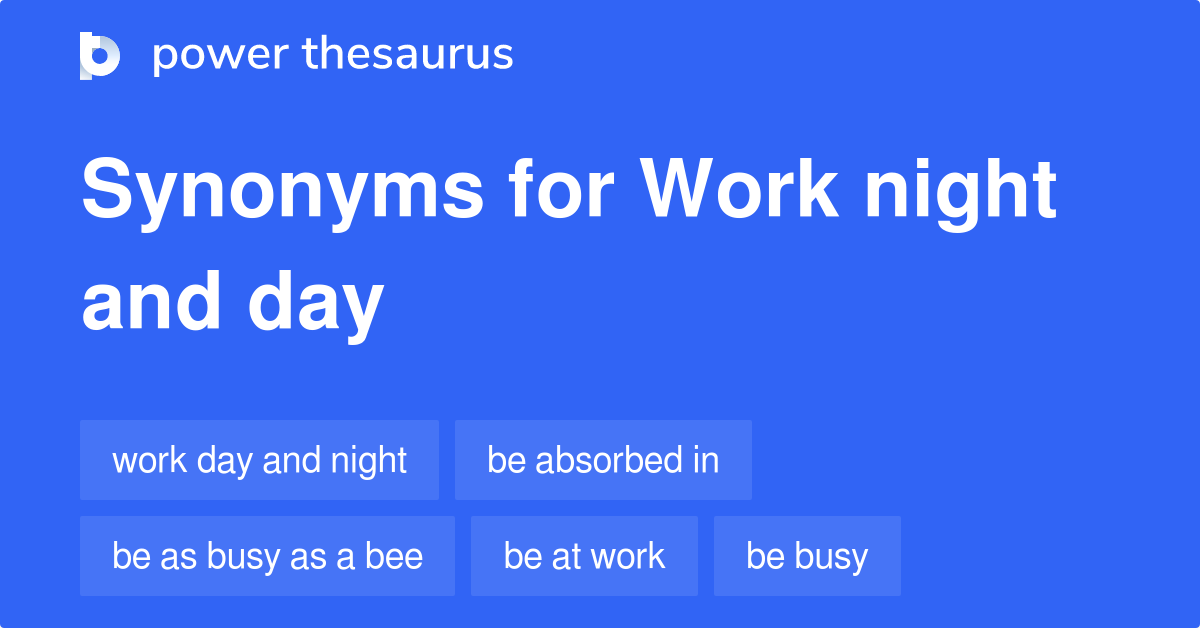 power thesaurus

Synonyms for Work night and day

work day and night
be absorbed in
be as busy as a bee
be at work
be busy